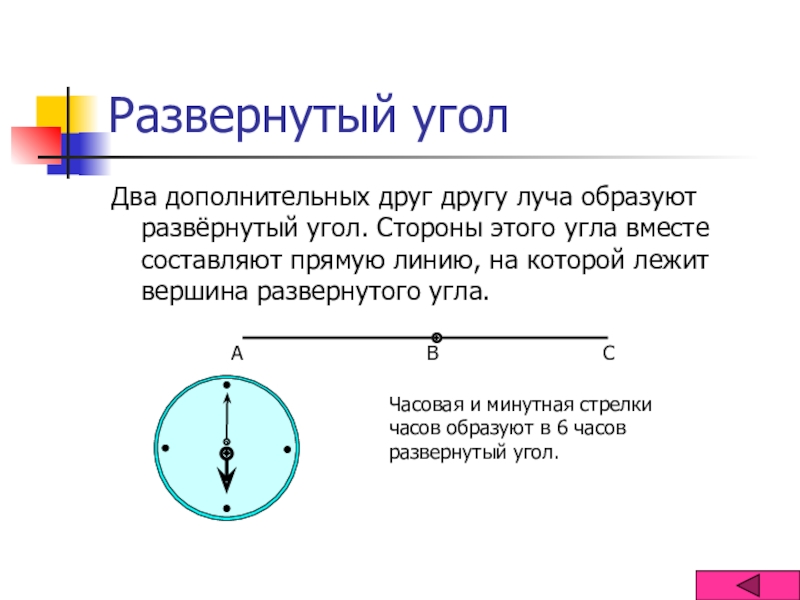 Развернутый угол

Два дополнительных друг другу луча образуют развёрнутый угол. Стороны этого угла вместе составляют прямую линию, на которой лежит вершина развернутого угла.

A B C

Часовая и минутная стрелки часов образуют в 6 часов развернутый угол.